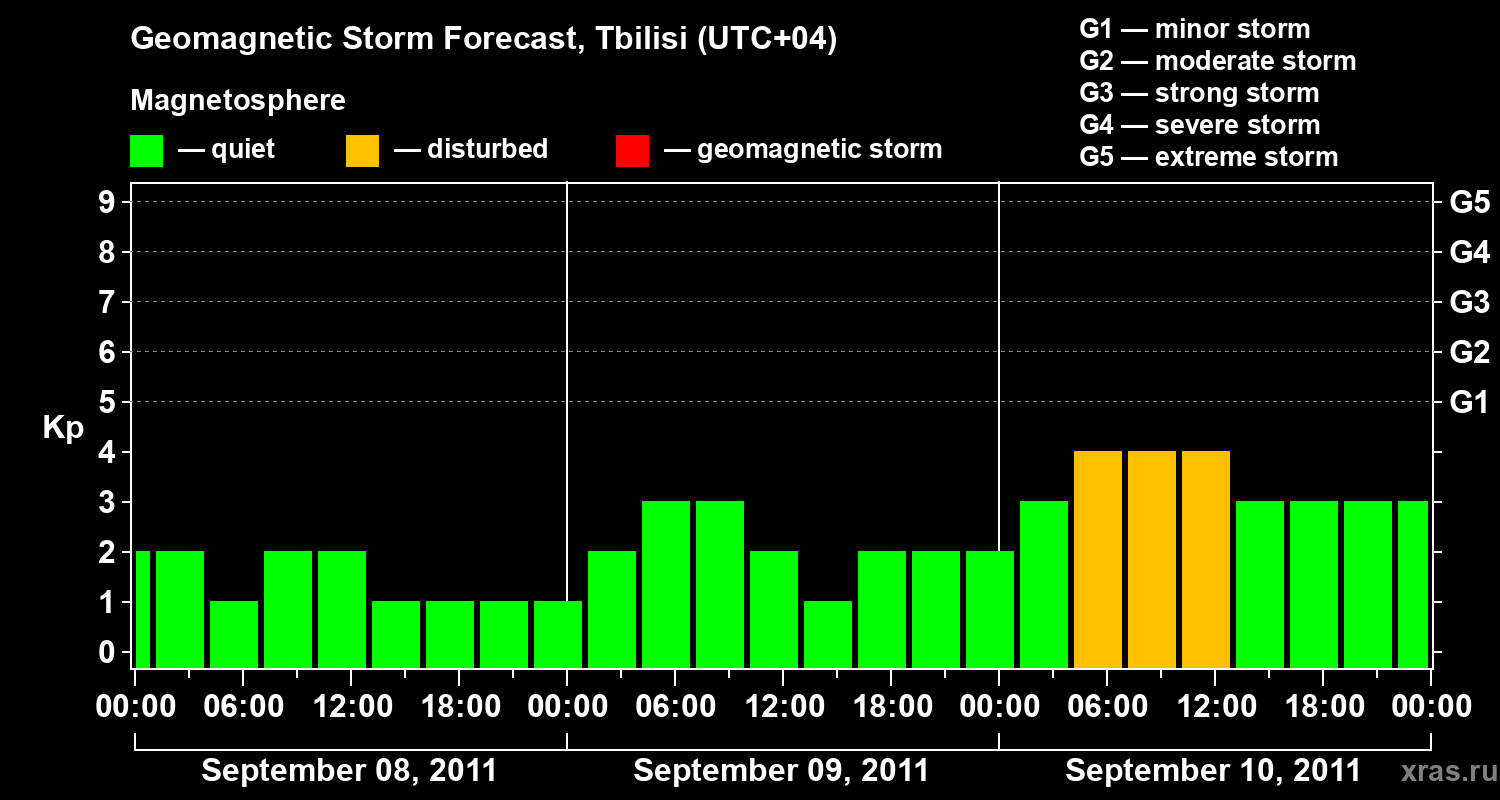 Geomagnetic Storm Forecast, Tbilisi (UTC+04)

Magnetosphere

— quiet — disturbed — geomagnetic storm

G1 — minor storm
G2 — moderate storm
G3 — strong storm
G4 — severe storm
G5 — extreme storm

Kp

9
8
7
6
5
4
3
2
1
0

G5
G4
G3
G2
G1

00:00 06:00 12:00 18:00 00:00 06:00 12:00 18:00 00:00 06:00 12:00 18:00 00:00

September 08, 2011 September 09, 2011 September 10, 2011

xras.ru